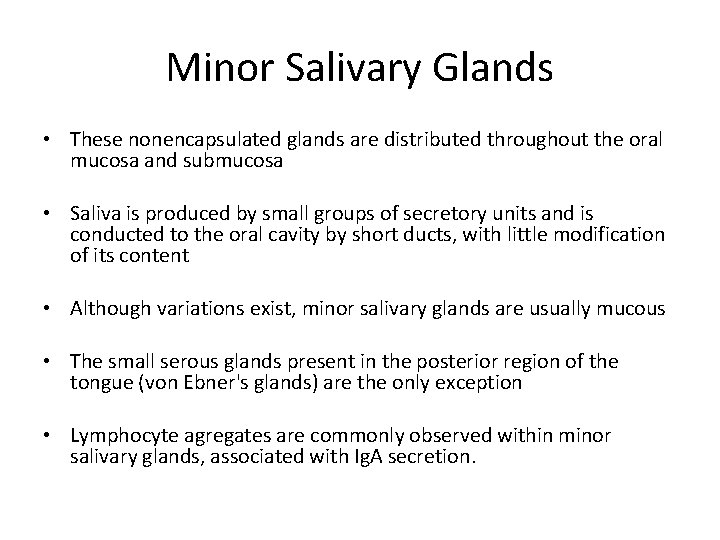 Minor Salivary Glands

• These nonencapsulated glands are distributed throughout the oral mucosa and submucosa

• Saliva is produced by small groups of secretory units and is conducted to the oral cavity by short ducts, with little modification of its content

• Although variations exist, minor salivary glands are usually mucous

• The small serous glands present in the posterior region of the tongue (von Ebner's glands) are the only exception

• Lymphocyte agregates are commonly observed within minor salivary glands, associated with IgA secretion.